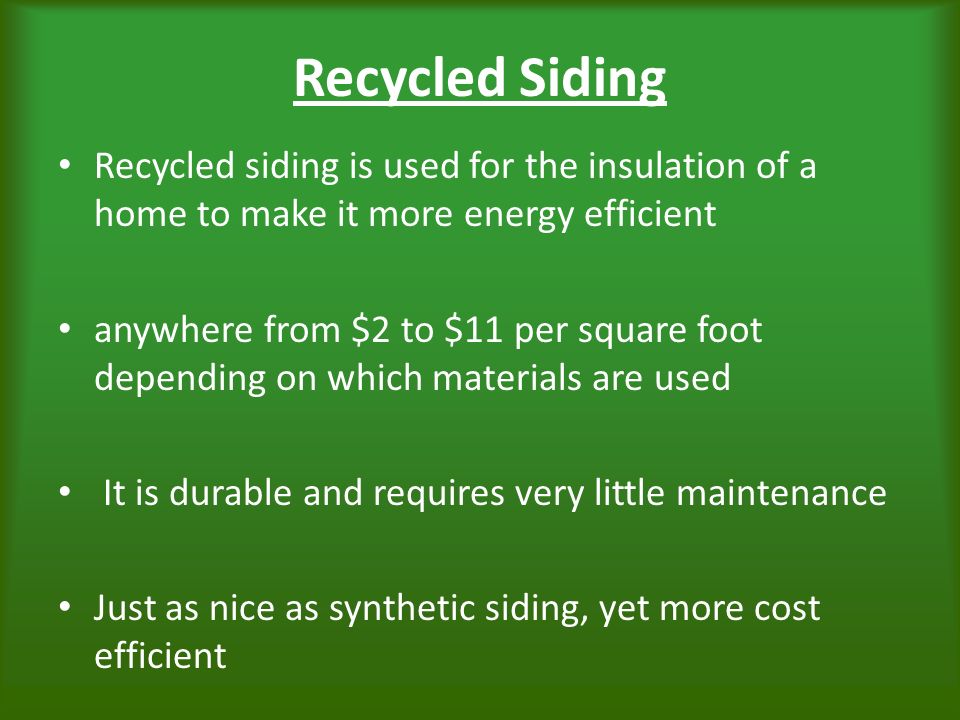 Recycled Siding

• Recycled siding is used for the insulation of a home to make it more energy efficient

• anywhere from \$2 to \$11 per square foot depending on which materials are used

• It is durable and requires very little maintenance

• Just as nice as synthetic siding, yet more cost efficient